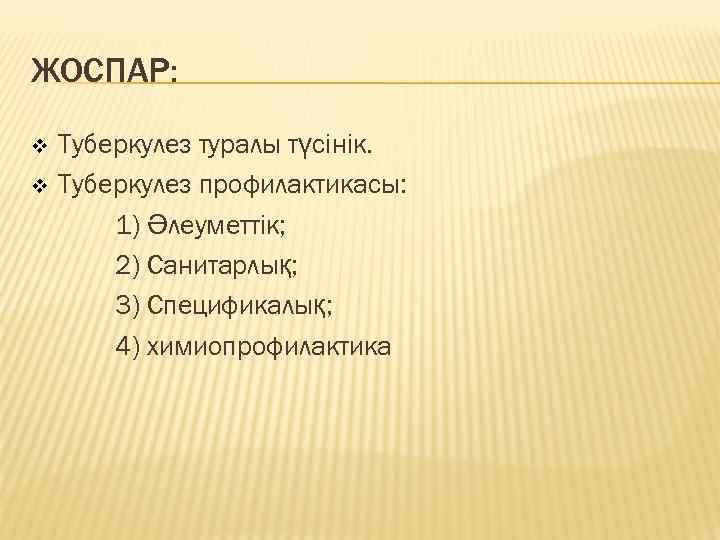 ЖОСПАР:

❖ Туберкулез туралы түсінік.
❖ Туберкулез профилактикасы:
1) Әлеуметтік;
2) Санитарлық;
3) Спецификалық;
4) химиопрофилактика